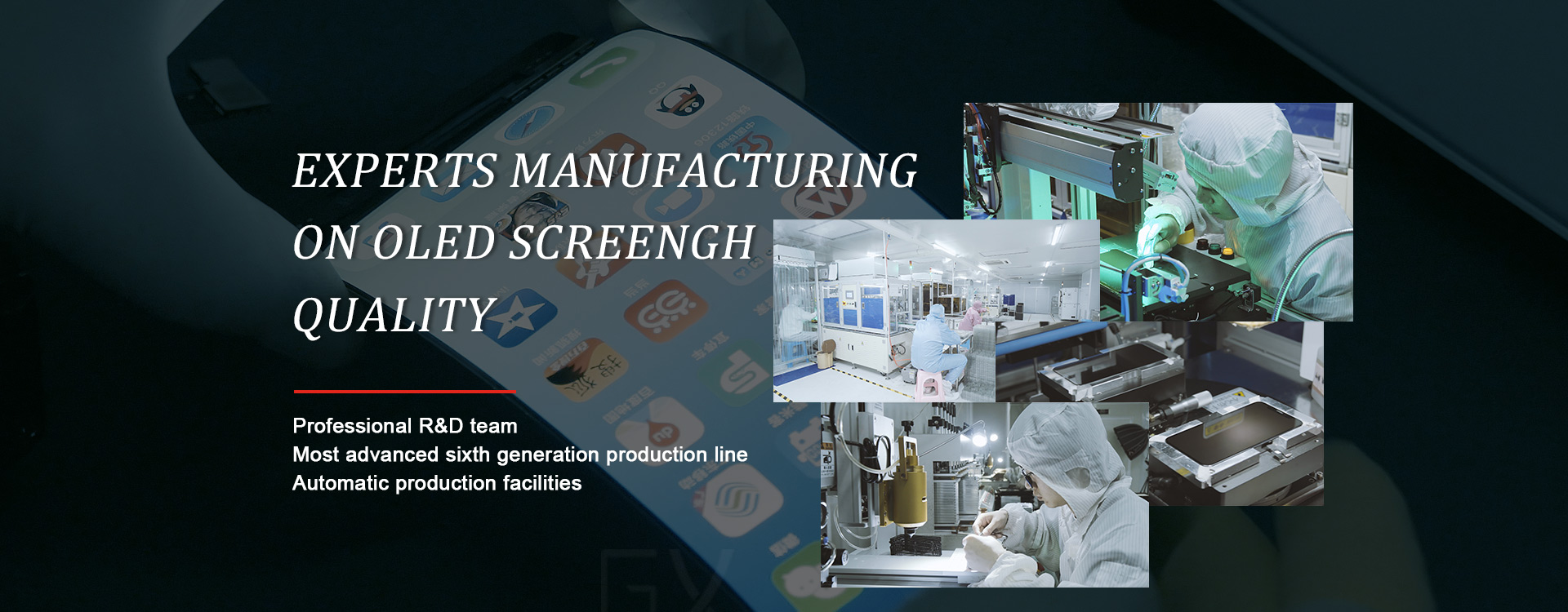 EXPERTS MANUFACTURING ON OLED SCREENGH QUALITY

Professional R&D team
Most advanced sixth generation production line
Automatic production facilities